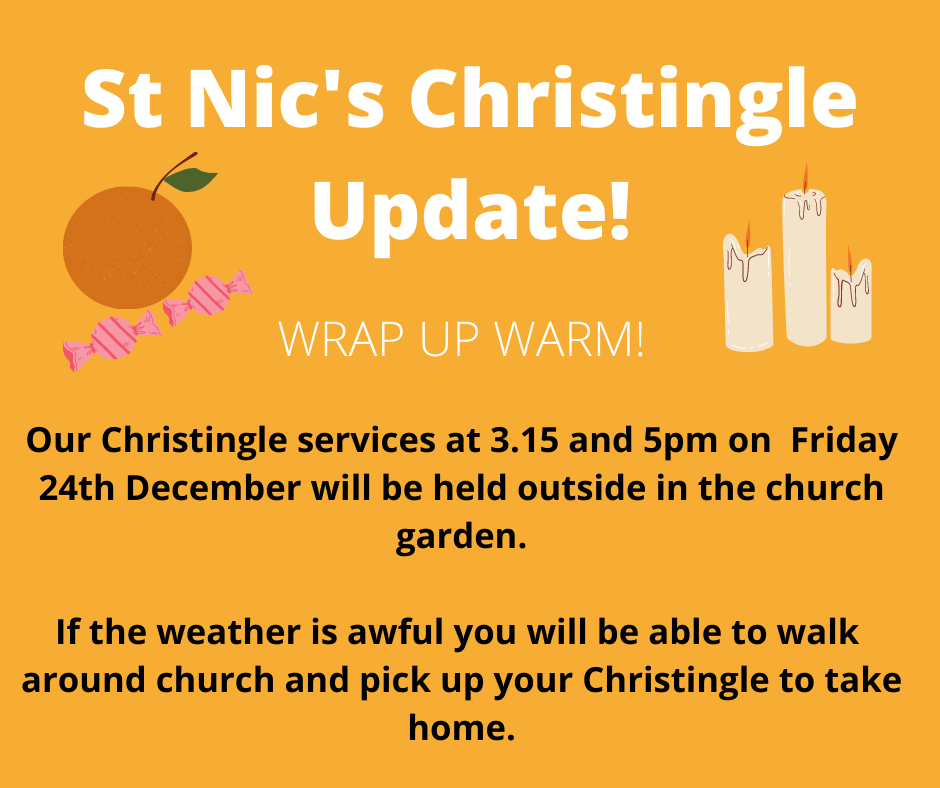 St Nic's Christingle Update!

WRAP UP WARM!

Our Christingle services at 3.15 and 5pm on Friday 24th December will be held outside in the church garden.

If the weather is awful you will be able to walk around church and pick up your Christingle to take home.